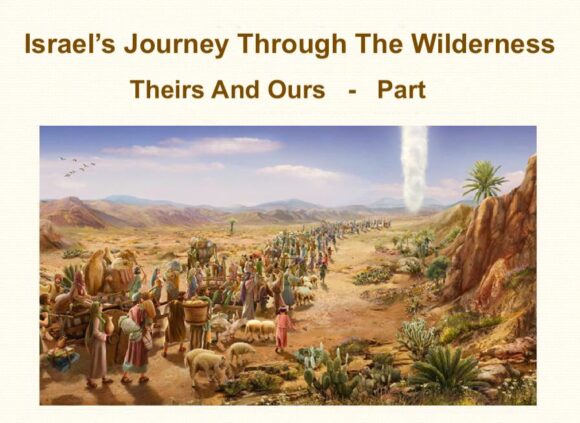 Israel's Journey Through The Wilderness

Theirs And Ours - Part